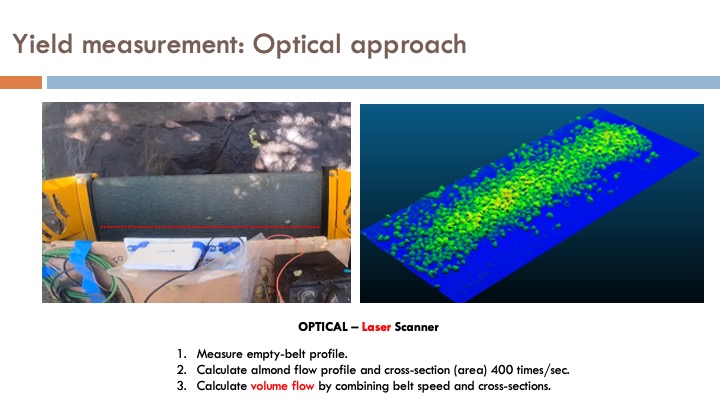 Yield measurement: Optical approach

OPTICAL – Laser Scanner

1. Measure empty-belt profile.
2. Calculate almond flow profile and cross-section (area) 400 times/sec.
3. Calculate volume flow by combining belt speed and cross-sections.